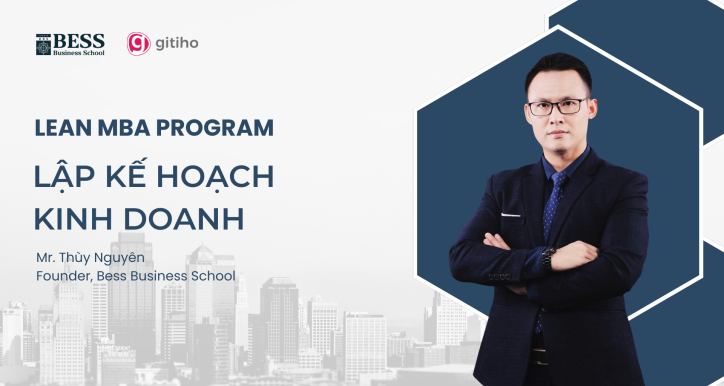 BESS
Business School

gitiho

LEAN MBA PROGRAM

LẬP KẾ HOẠCH KINH DOANH

Mr. Thùy Nguyên
Founder, Bess Business School